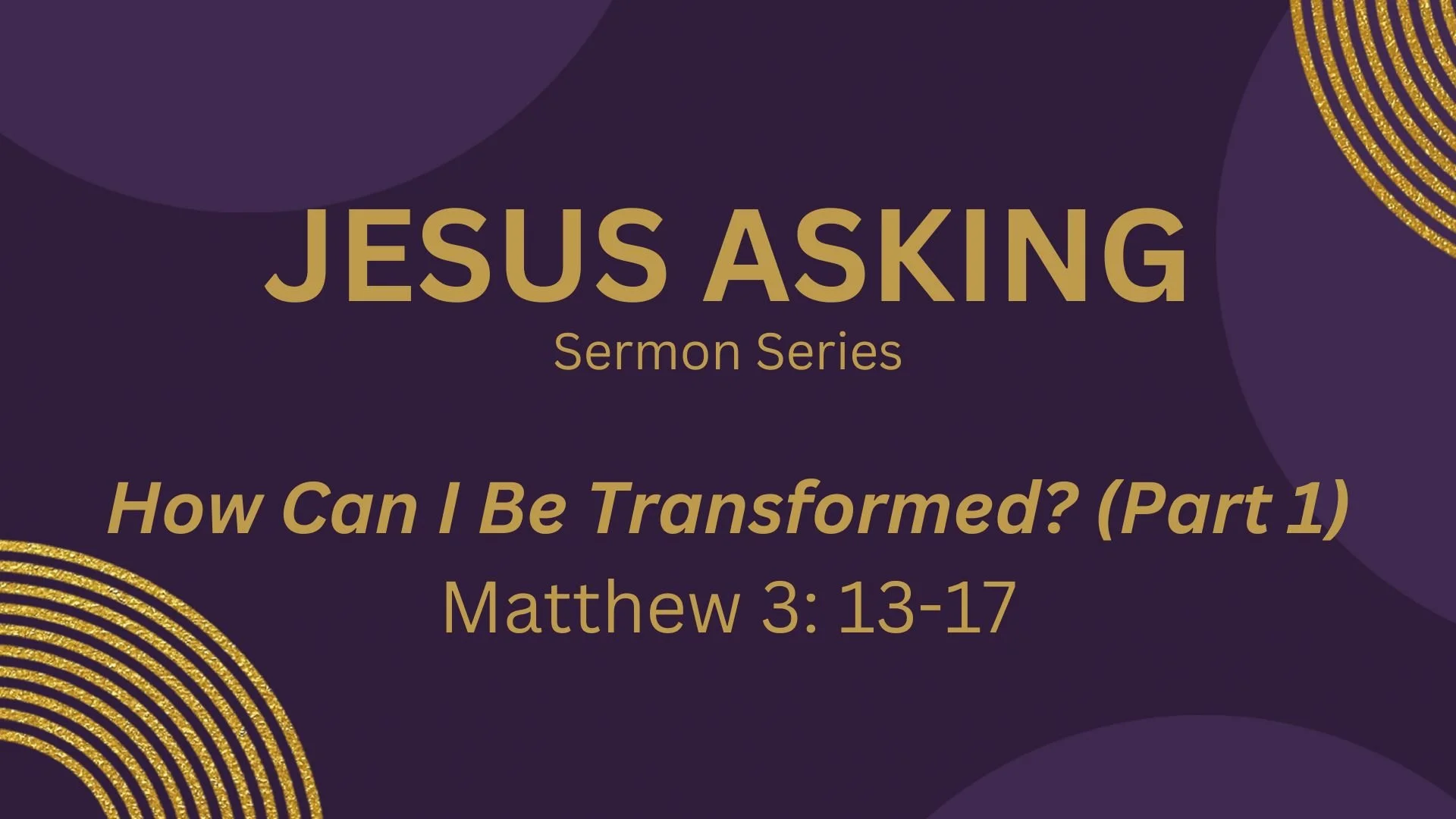 JESUS ASKING
Sermon Series

How Can I Be Transformed? (Part 1)
Matthew 3: 13-17